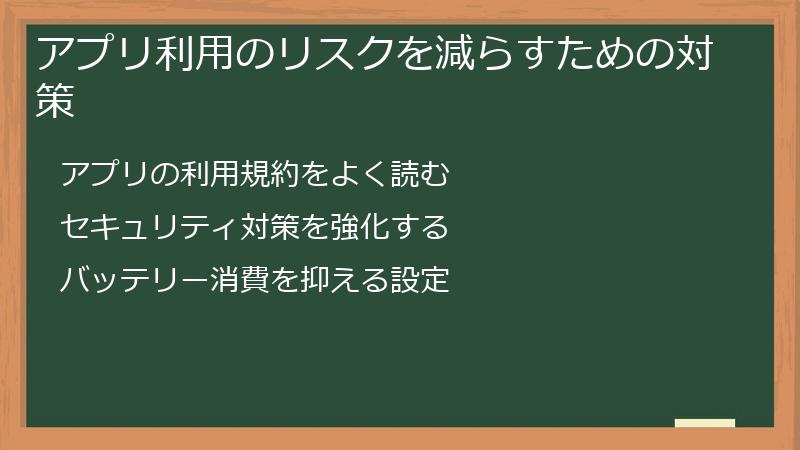 アプリ利用のリスクを減らすための対策

アプリの利用規約をよく読む

セキュリティ対策を強化する

バッテリー消費を抑える設定